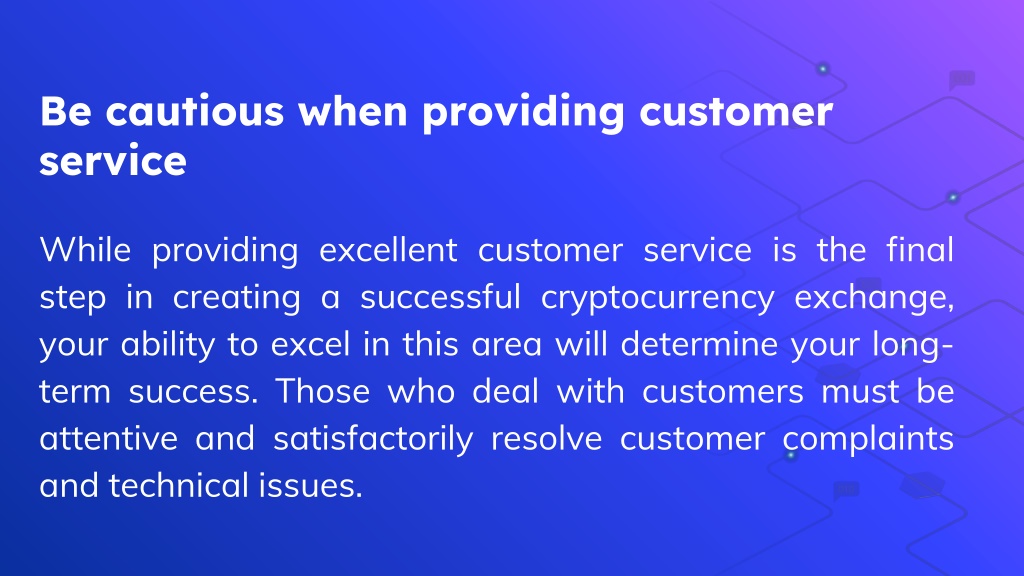 Be cautious when providing customer service

While providing excellent customer service is the final step in creating a successful cryptocurrency exchange, your ability to excel in this area will determine your long-term success. Those who deal with customers must be attentive and satisfactorily resolve customer complaints and technical issues.